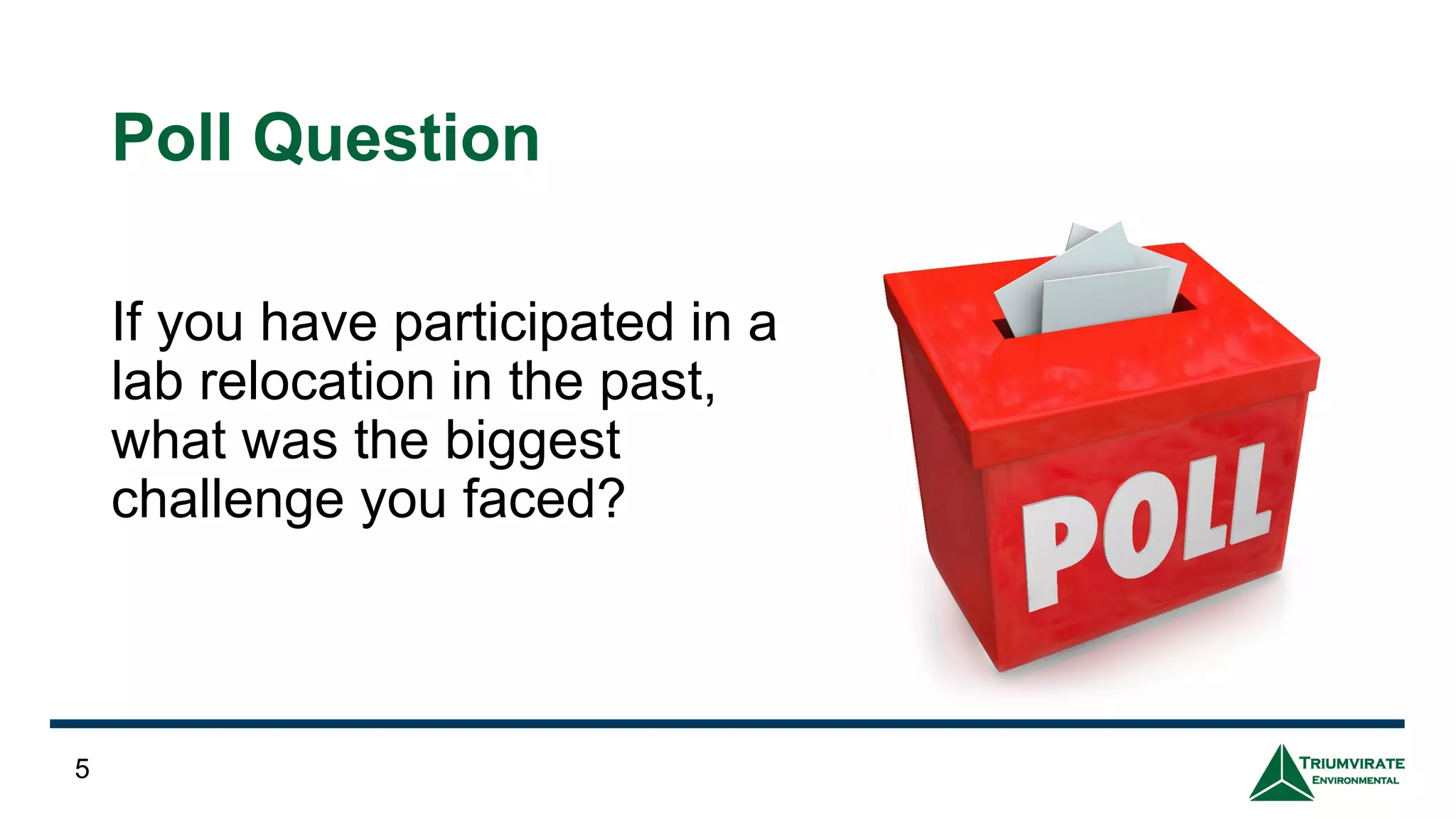 Poll Question

If you have participated in a lab relocation in the past, what was the biggest challenge you faced?

POLL

5

TRIUMVIRATE ENVIRONMENTAL